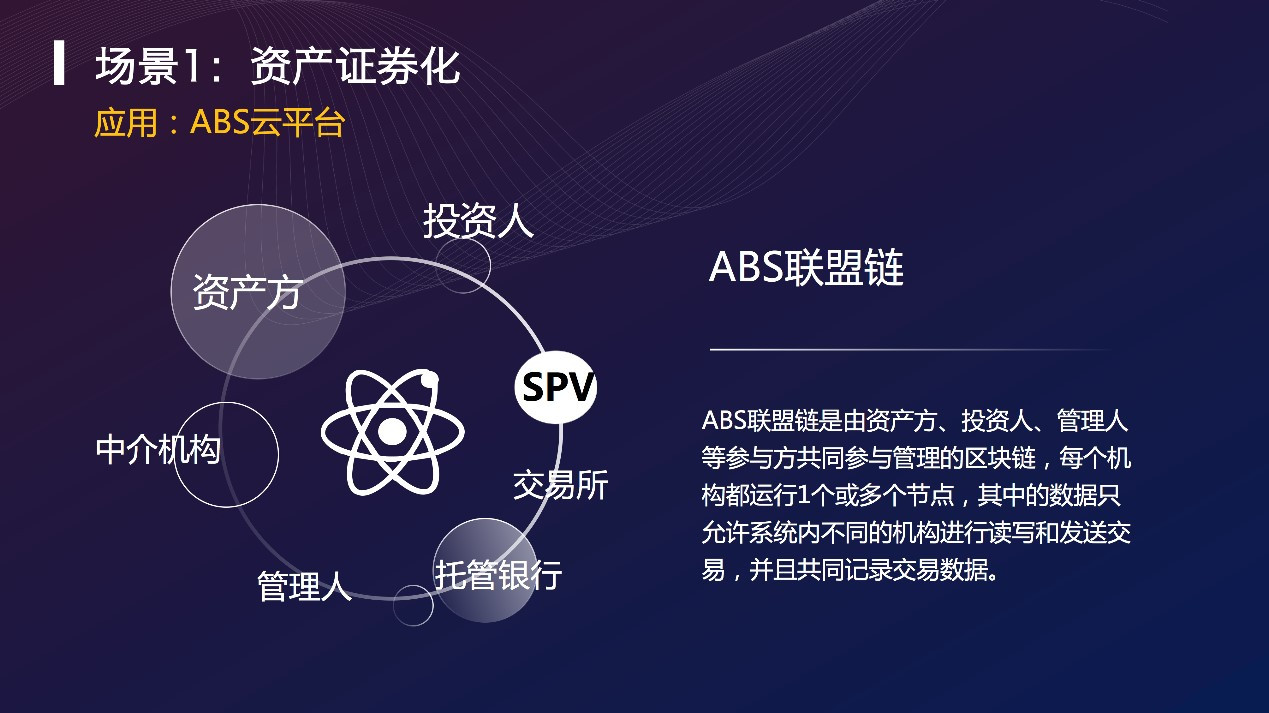 场景1：资产证券化
应用：ABS云平台

投资人
资产方
SPV
中介机构
交易所
托管银行
管理人

ABS联盟链

ABS联盟链是由资产方、投资人、管理人等参与方共同参与管理的区块链，每个机构都运行1个或多个节点，其中的数据只允许系统内不同的机构进行读写和发送交易，并且共同记录交易数据。